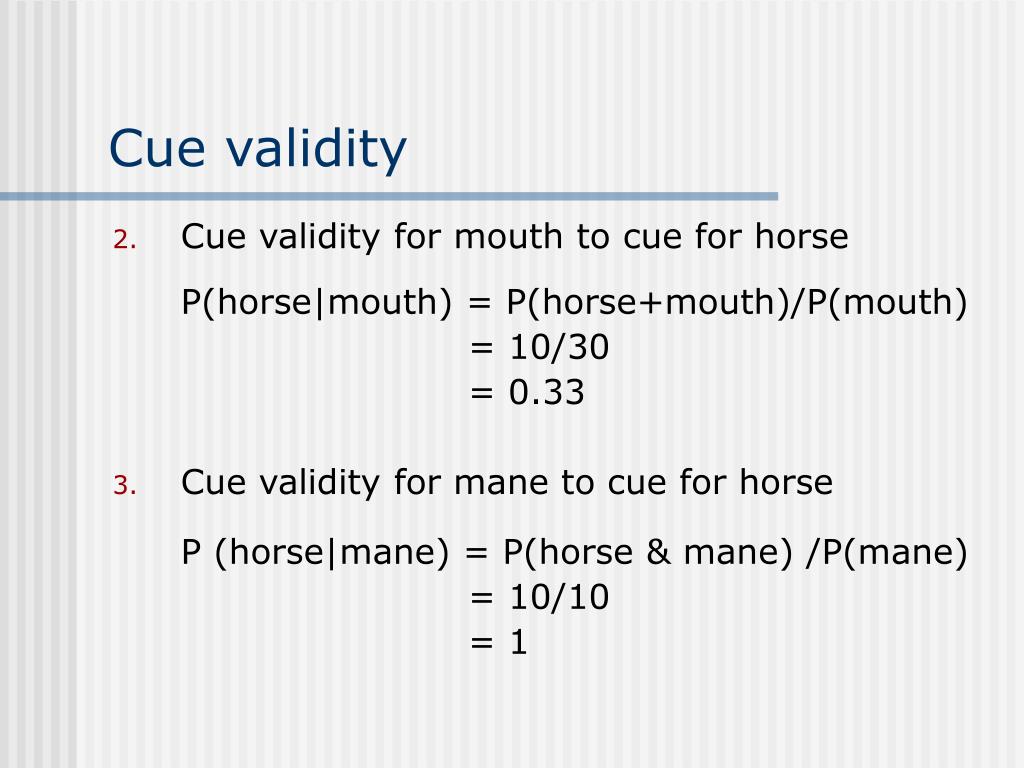 Cue validity

2. Cue validity for mouth to cue for horse

P(horse|mouth) = P(horse+mouth)/P(mouth)
= 10/30
= 0.33

3. Cue validity for mane to cue for horse

P (horse|mane) = P(horse & mane) /P(mane)
= 10/10
= 1